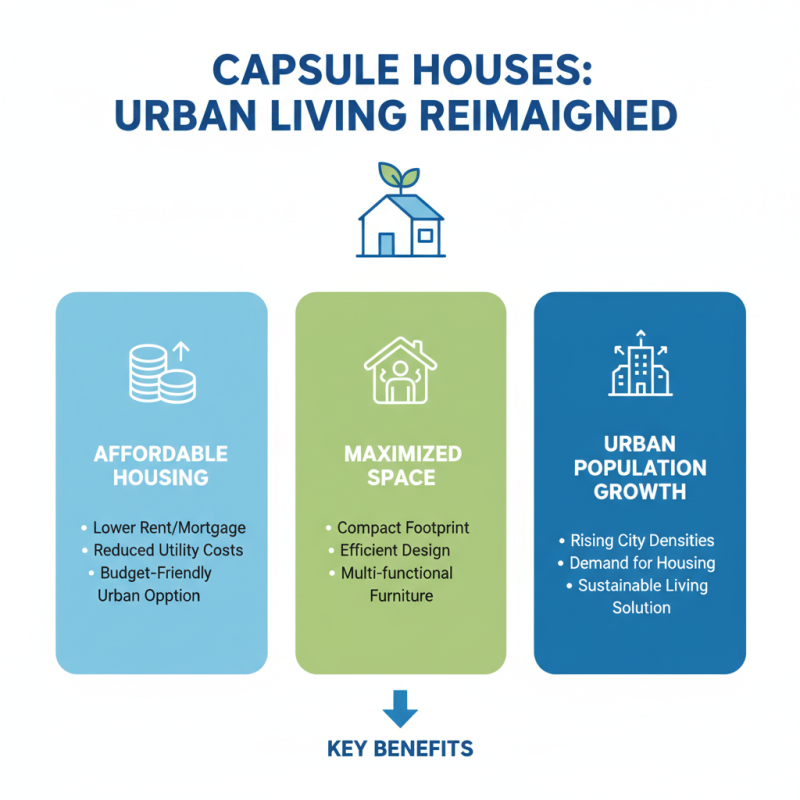 CAPSULE HOUSES: URBAN LIVING REIMAIGNED

AFFORDABLE HOUSING

• Lower Rent/Mortgage
• Reduced Utility Costs
• Budget-Friendly Urban Opption

MAXIMIZED SPACE

• Compact Footprint
• Efficient Design
• Multi-functional Furniture

URBAN POPULATION GROWTH

• Rising City Densities
• Demand for Housing
• Sustainable Living Solution

KEY BENEFITS